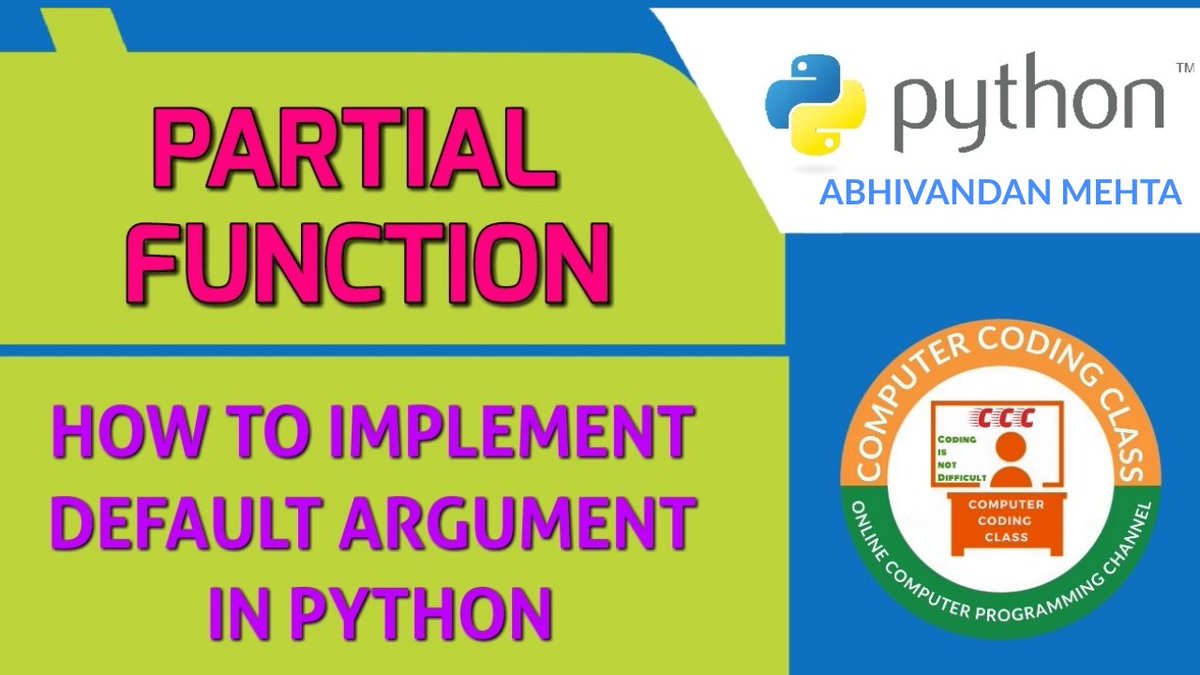 PARTIAL FUNCTION

HOW TO IMPLEMENT DEFAULT ARGUMENT IN PYTHON

python™

ABHIVANDAN MEHTA

COMPUTER CODING CLASS

CCC

CODING IS NOT DIFFICULT

COMPUTER CODING CLASS

ONLINE COMPUTER PROGRAMMING CHANNEL